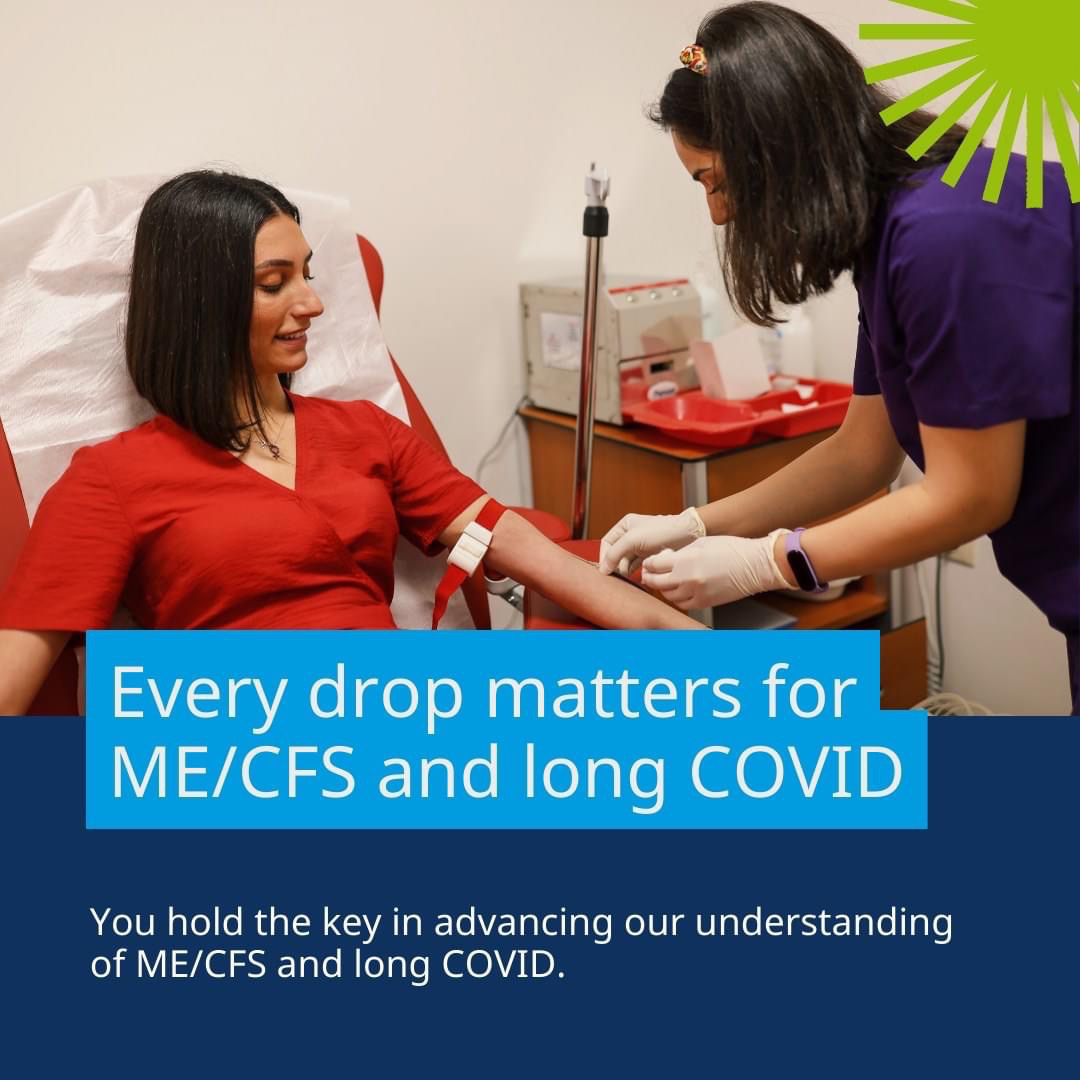 Every drop matters for ME/CFS and long COVID

You hold the key in advancing our understanding of ME/CFS and long COVID.